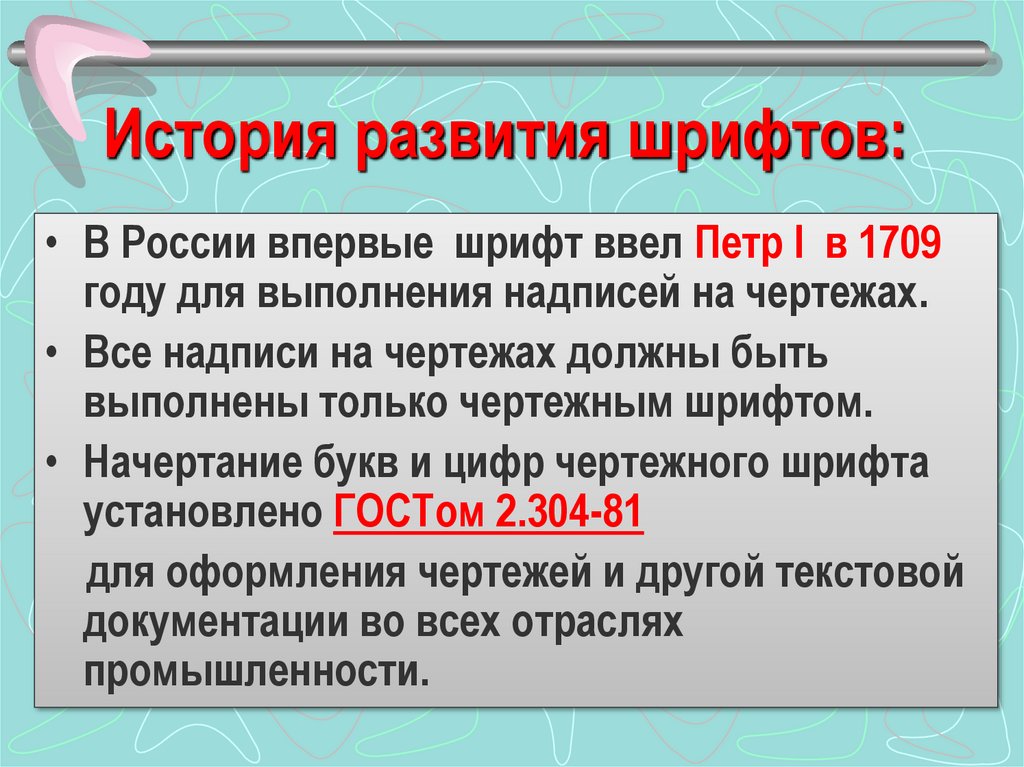 История развития шрифтов:

• В России впервые шрифт ввел Петр I в 1709 году для выполнения надписей на чертежах.
• Все надписи на чертежах должны быть выполнены только чертежным шрифтом.
• Начертание букв и цифр чертежного шрифта установлено ГОСТом 2.304-81

для оформления чертежей и другой текстовой документации во всех отраслях промышленности.